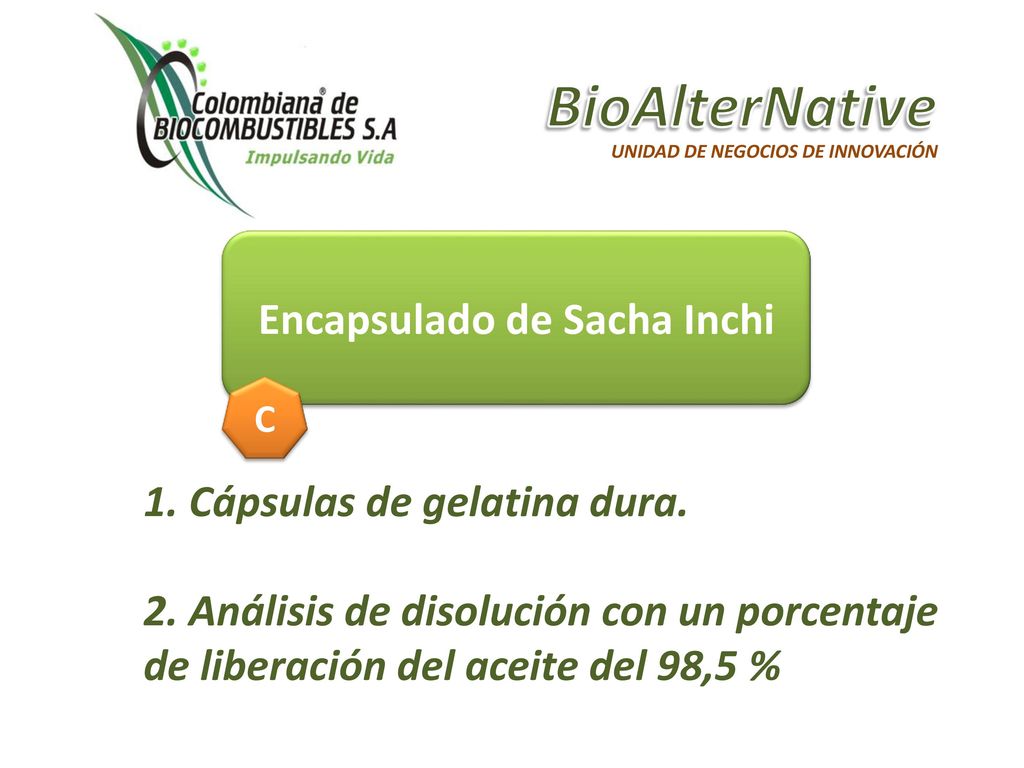 Colombiana® de BIOCOMBUSTIBLES S.A
Impulsando Vida

BioAlterNative
UNIDAD DE NEGOCIOS DE INNOVACIÓN

Encapsulado de Sacha Inchi

C

1. Cápsulas de gelatina dura.

2. Análisis de disolución con un porcentaje de liberación del aceite del 98,5 %